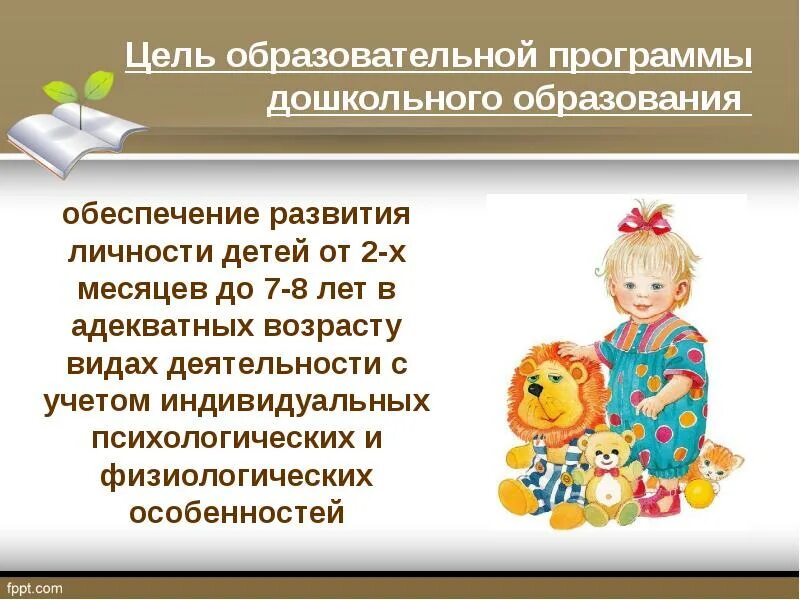 Цель образовательной программы дошкольного образования

обеспечение развития личности детей от 2-х месяцев до 7-8 лет в адекватных возрасту видах деятельности с учетом индивидуальных психологических и физиологических особенностей

fppt.com